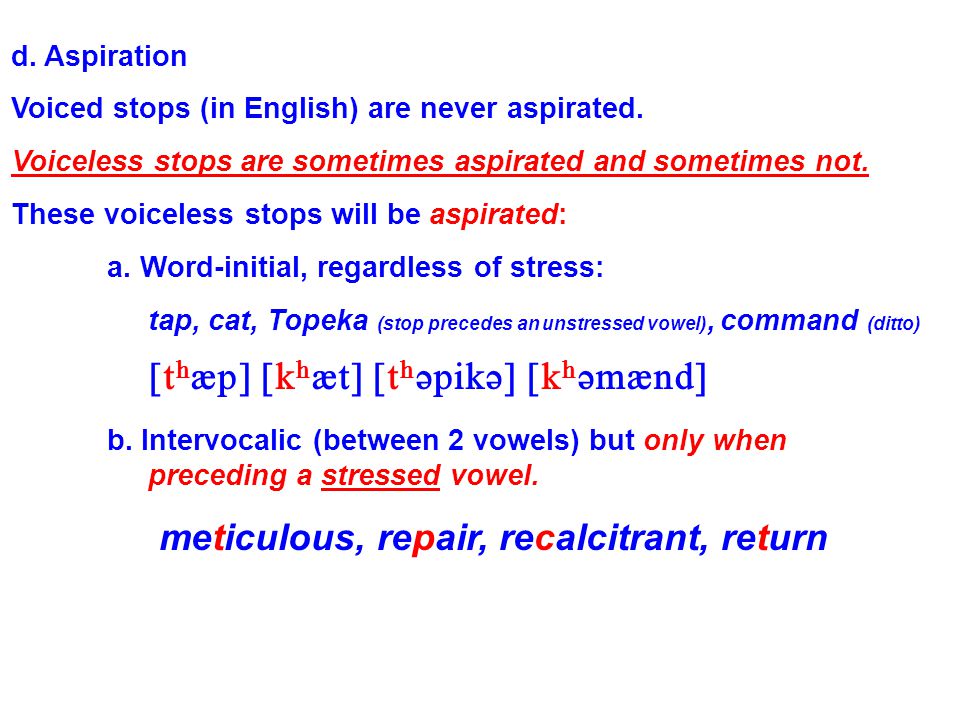 d. Aspiration

Voiced stops (in English) are never aspirated.

Voiceless stops are sometimes aspirated and sometimes not.

These voiceless stops will be aspirated:

a. Word-initial, regardless of stress:

tap, cat, Topeka (stop precedes an unstressed vowel), command (ditto)

[tʰæp] [kʰæt] [tʰəpikə] [kʰəmænd]

b. Intervocalic (between 2 vowels) but only when preceding a stressed vowel.

meticulous, repair, recalcitrant, return